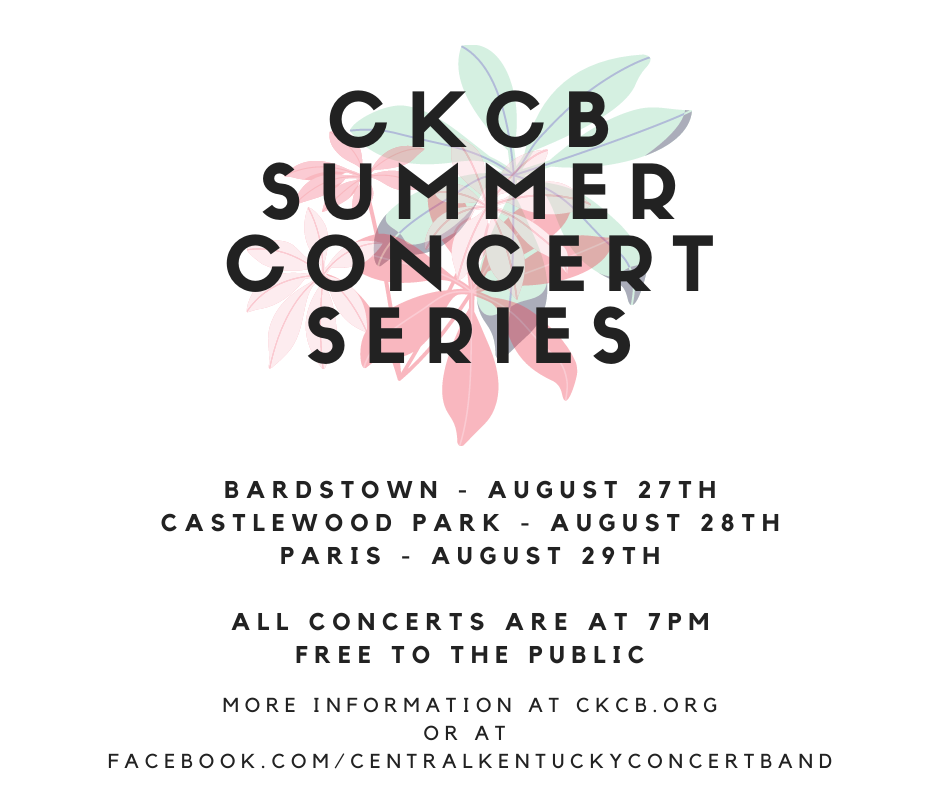 CKCB SUMMER CONCERT SERIES

BARDSTOWN - AUGUST 27TH
CASTLEWOOD PARK - AUGUST 28TH
PARIS - AUGUST 29TH

ALL CONCERTS ARE AT 7PM
FREE TO THE PUBLIC

MORE INFORMATION AT CKCB.ORG
OR AT
FACEBOOK.COM/CENTRALKENTUCKYCONCERTBAND